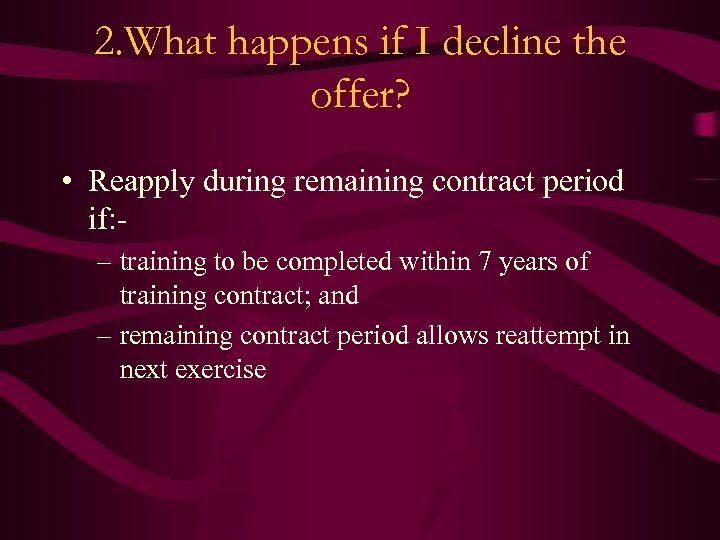 2.What happens if I decline the offer?

• Reapply during remaining contract period if:-

– training to be completed within 7 years of training contract; and

– remaining contract period allows reattempt in next exercise